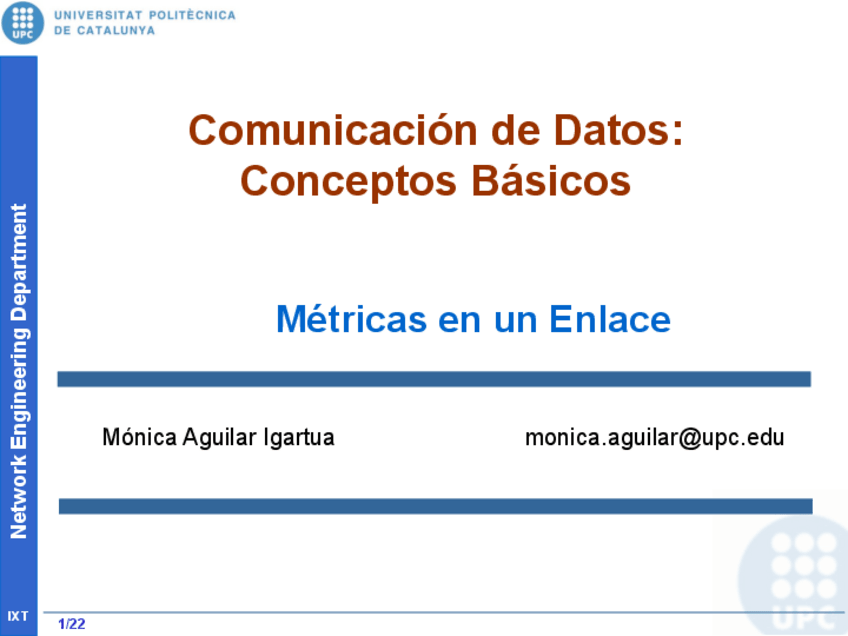 UPC

UNIVERSITAT POLITÈCNICA DE CATALUNYA

Network Engineering Department

Comunicación de Datos: Conceptos Básicos

Métricas en un Enlace

Mónica Aguilar Igartua

monica.aguilar@upc.edu

IXT

1/22

UPC